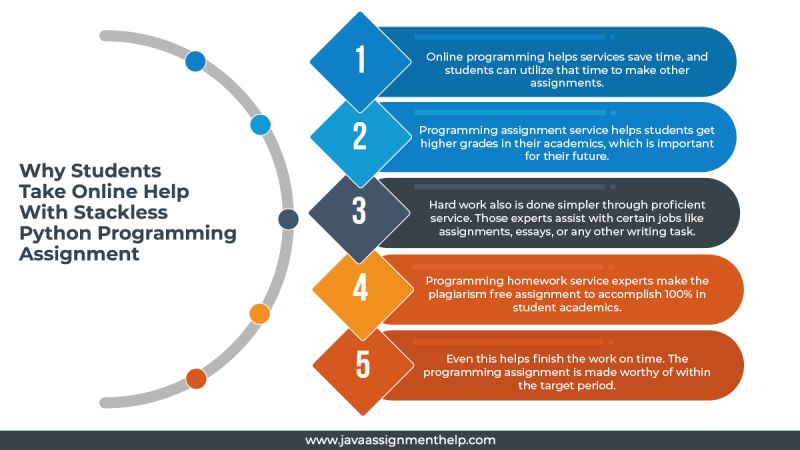 Why Students Take Online Help With Stackless Python Programming Assignment

1

Online programming helps services save time, and students can utilize that time to make other assignments.

2

Programming assignment service helps students get higher grades in their academics, which is important for their future.

3

Hard work also is done simpler through proficient service. Those experts assist with certain jobs like assignments, essays, or any other writing task.

4

Programming homework service experts make the plagiarism free assignment to accomplish 100% in student academics.

5

Even this helps finish the work on time. The programming assignment is made worthy of within the target period.

www.javaassignmenthelp.com